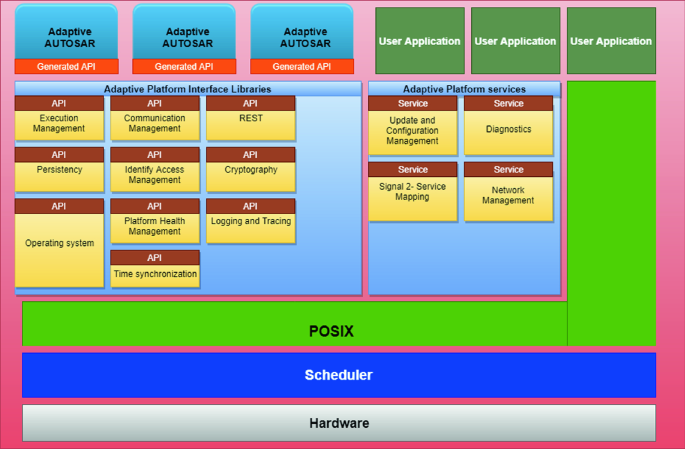 Adaptive AUTOSAR
Generated API

Adaptive AUTOSAR
Generated API

Adaptive AUTOSAR
Generated API

User Application

User Application

User Application

Adaptive Platform Interface Libraries

API
Execution Management

API
Communication Management

API
REST

API
Persistency

API
Identify Access Management

API
Cryptography

API
Operating system

API
Platform Health Management

API
Logging and Tracing

API
Time synchronization

Adaptive Platform services

Service
Update and Configuration Management

Service
Diagnostics

Service
Signal 2- Service Mapping

Service
Network Management

POSIX

Scheduler

Hardware